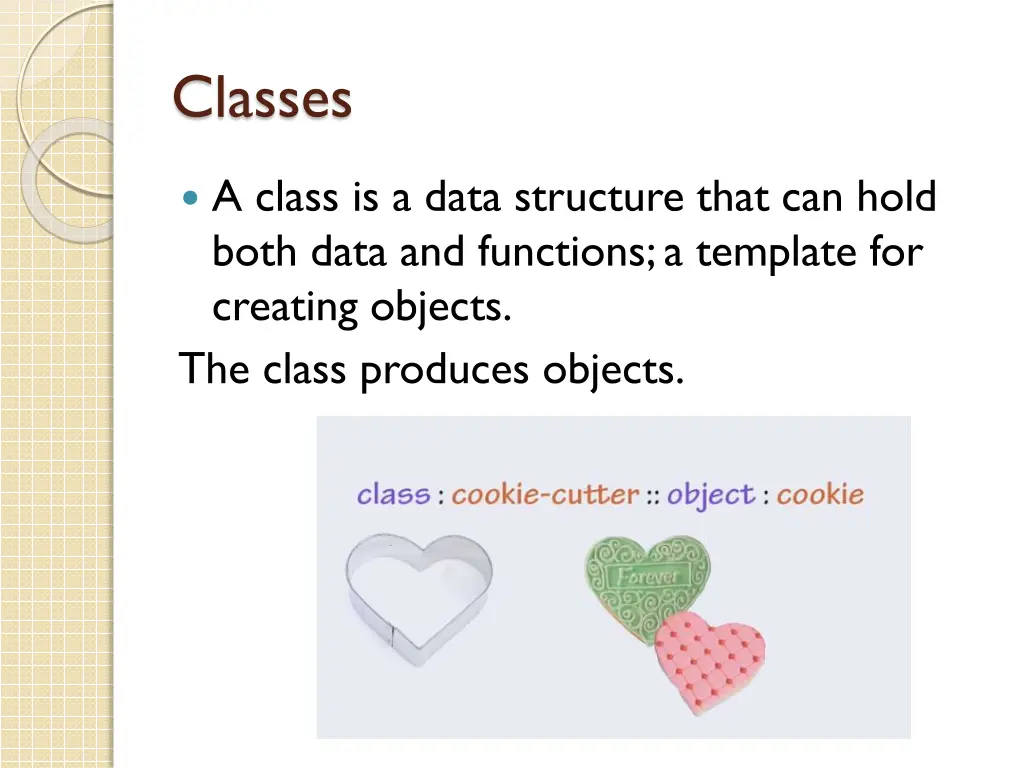 Classes

A class is a data structure that can hold both data and functions; a template for creating objects.

The class produces objects.

class : cookie-cutter :: object : cookie

Forever